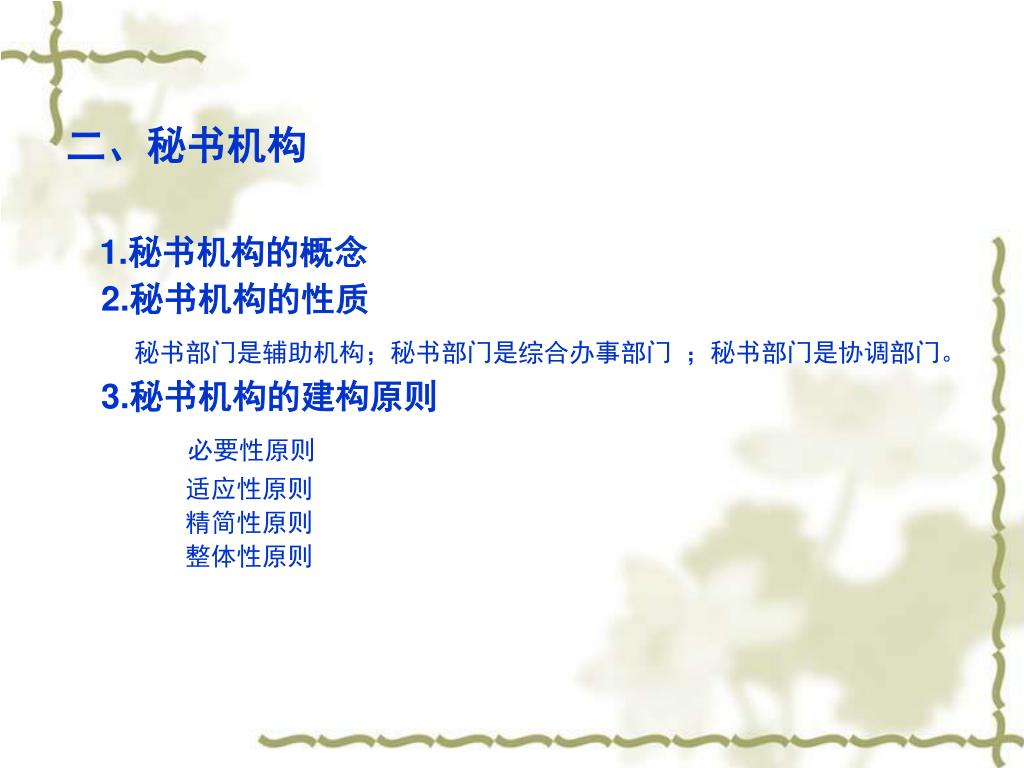 二、秘书机构

1.秘书机构的概念
2.秘书机构的性质

秘书部门是辅助机构；秘书部门是综合办事部门 ；秘书部门是协调部门。

3.秘书机构的建构原则

必要性原则
适应性原则
精简性原则
整体性原则